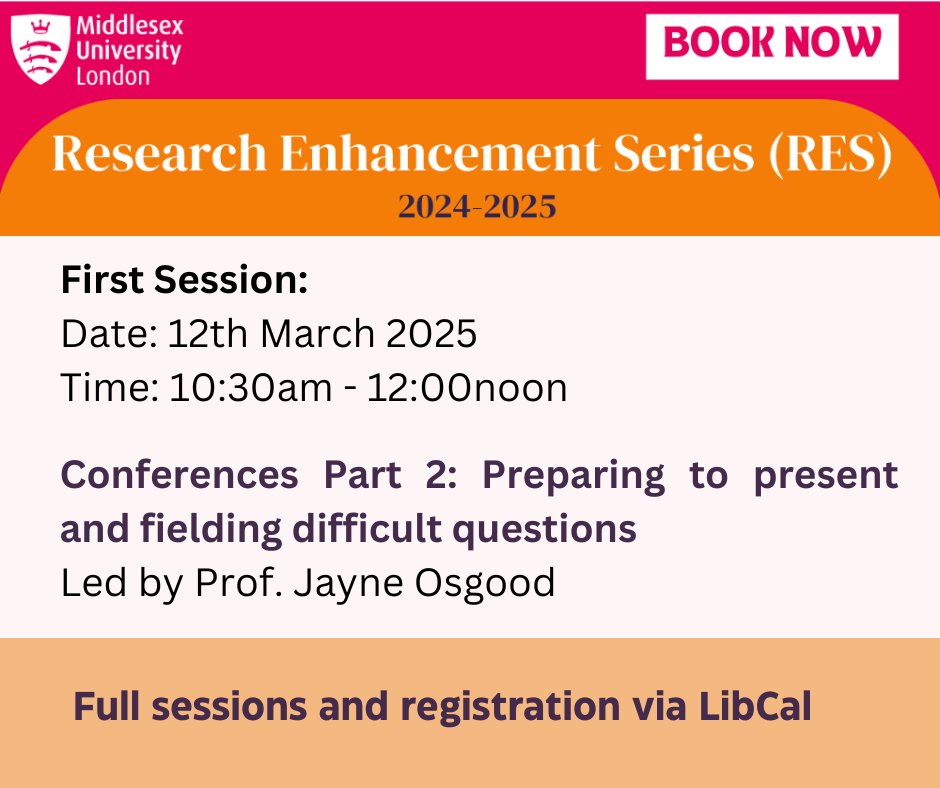 Middlesex University London

BOOK NOW

Research Enhancement Series (RES)
2024-2025

First Session:
Date: 12th March 2025
Time: 10:30am - 12:00noon

Conferences Part 2: Preparing to present and fielding difficult questions
Led by Prof. Jayne Osgood

Full sessions and registration via LibCal